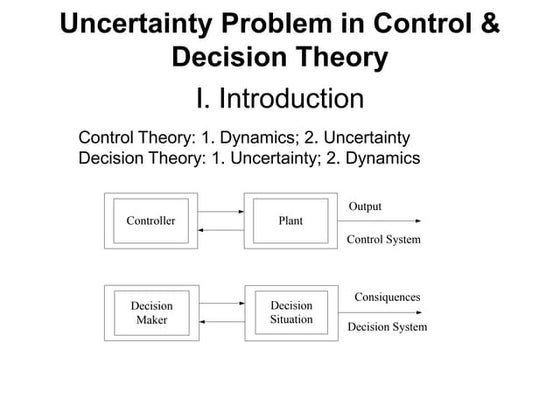 Uncertainty Problem in Control & Decision Theory

I. Introduction

Control Theory: 1. Dynamics; 2. Uncertainty
Decision Theory: 1. Uncertainty; 2. Dynamics

Controller

Plant

Output

Control System

Decision Maker

Decision Situation

Consiquences

Decision System